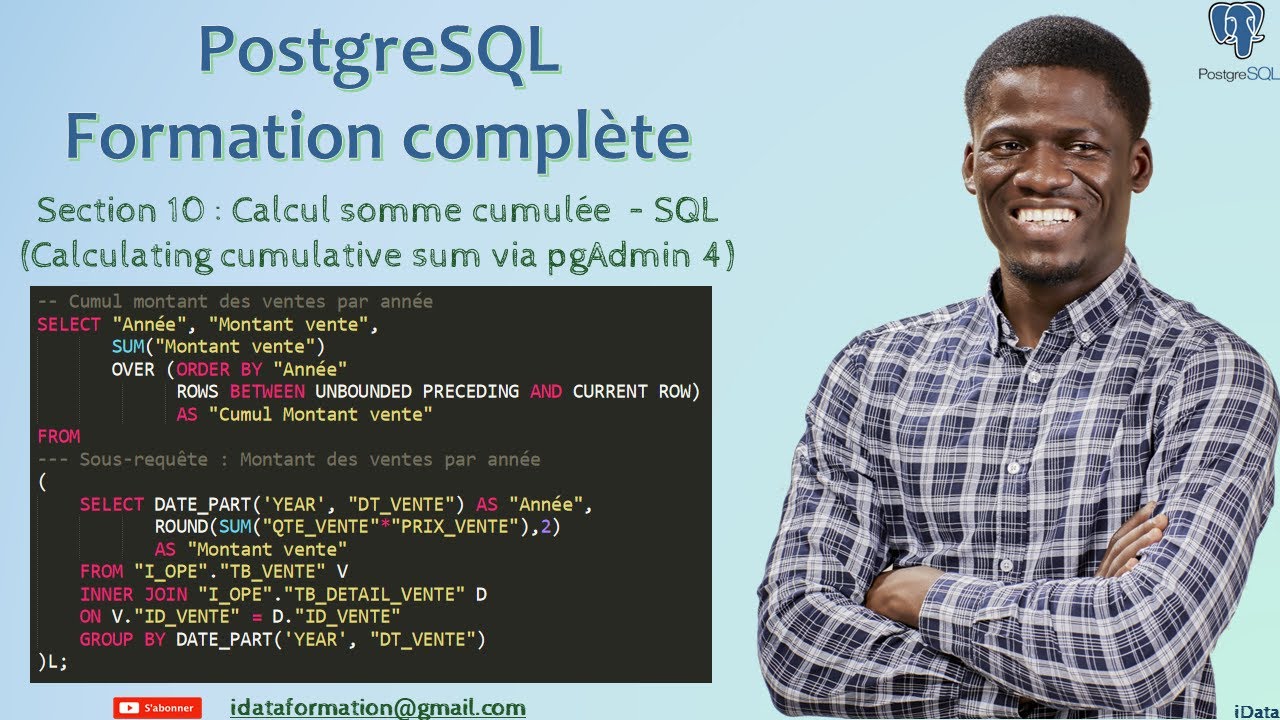 PostgreSQL
Formation complète

Section 10 : Calcul somme cumulée - SQL
(Calculating cumulative sum via pgAdmin 4)

PostgreSQL

-- Cumul montant des ventes par année
SELECT "Année", "Montant vente",
SUM("Montant vente")
OVER (ORDER BY "Année"
ROWS BETWEEN UNBOUNDED PRECEDING AND CURRENT ROW)
AS "Cumul Montant vente"
FROM
--- Sous-requête : Montant des ventes par année
(
SELECT DATE_PART('YEAR', "DT_VENTE") AS "Année",
ROUND(SUM("QTE_VENTE"*"PRIX_VENTE"),2)
AS "Montant vente"
FROM "I_OPE"."TB_VENTE" V
INNER JOIN "I_OPE"."TB_DETAIL_VENTE" D
ON V."ID_VENTE" = D."ID_VENTE"
GROUP BY DATE_PART('YEAR', "DT_VENTE")
)L;

S'abonner

idataformation@gmail.com

iData